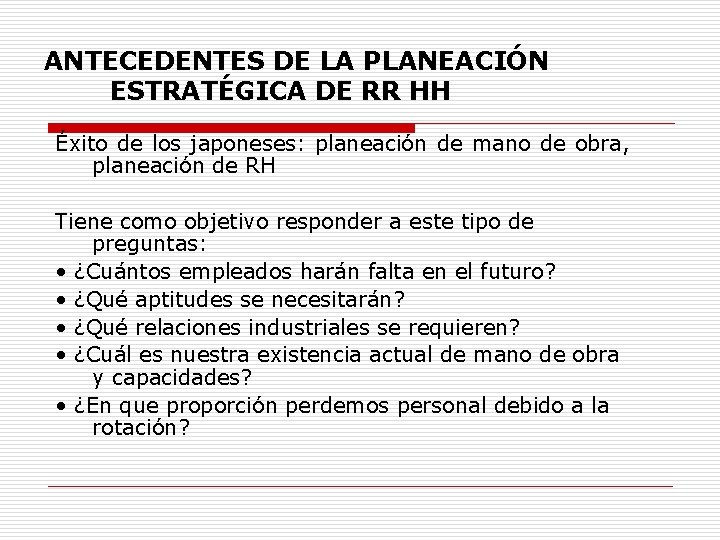 ANTECEDENTES DE LA PLANEACIÓN ESTRATÉGICA DE RR HH

Éxito de los japoneses: planeación de mano de obra, planeación de RH

Tiene como objetivo responder a este tipo de preguntas:
• ¿Cuántos empleados harán falta en el futuro?
• ¿Qué aptitudes se necesitarán?
• ¿Qué relaciones industriales se requieren?
• ¿Cuál es nuestra existencia actual de mano de obra y capacidades?
• ¿En que proporción perdemos personal debido a la rotación?